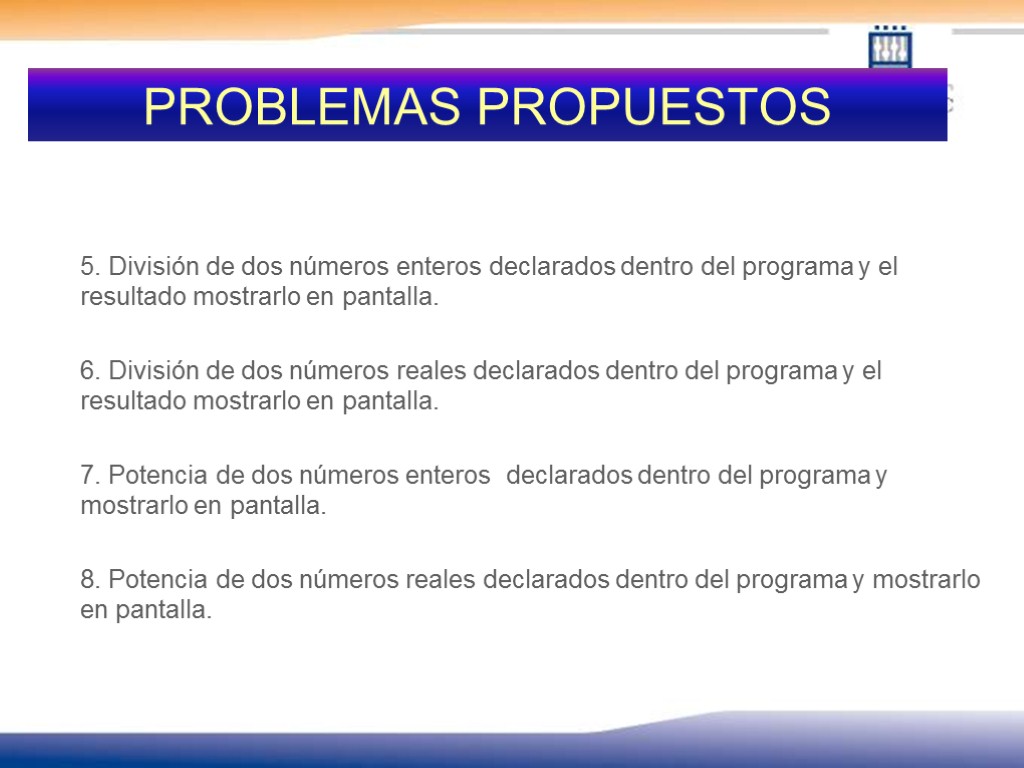 PROBLEMAS PROPUESTOS

5. División de dos números enteros declarados dentro del programa y el resultado mostrarlo en pantalla.

6. División de dos números reales declarados dentro del programa y el resultado mostrarlo en pantalla.

7. Potencia de dos números enteros declarados dentro del programa y mostrarlo en pantalla.

8. Potencia de dos números reales declarados dentro del programa y mostrarlo en pantalla.